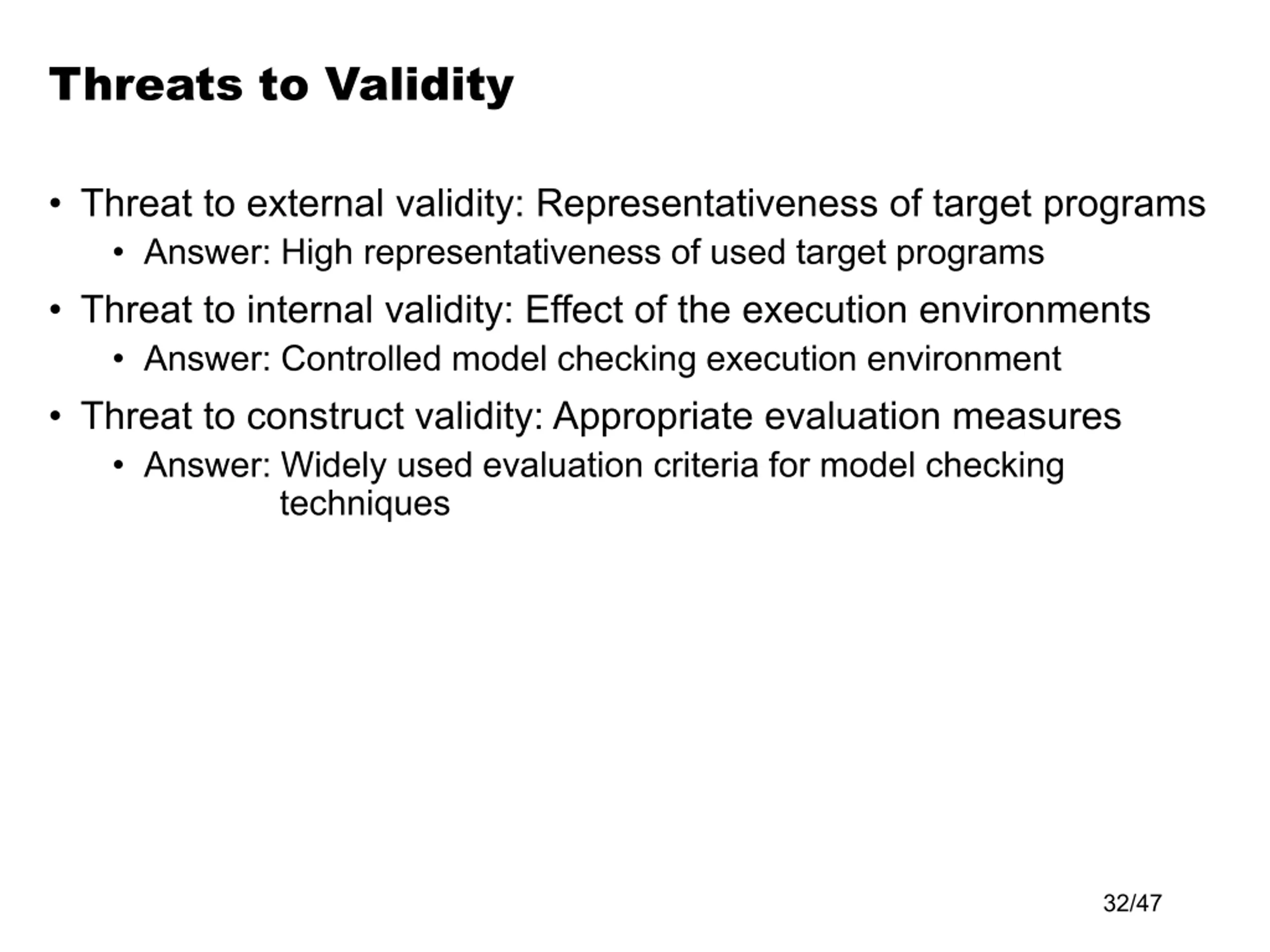 Threats to Validity

• Threat to external validity: Representativeness of target programs
  • Answer: High representativeness of used target programs
• Threat to internal validity: Effect of the execution environments
  • Answer: Controlled model checking execution environment
• Threat to construct validity: Appropriate evaluation measures
  • Answer: Widely used evaluation criteria for model checking techniques

32/47